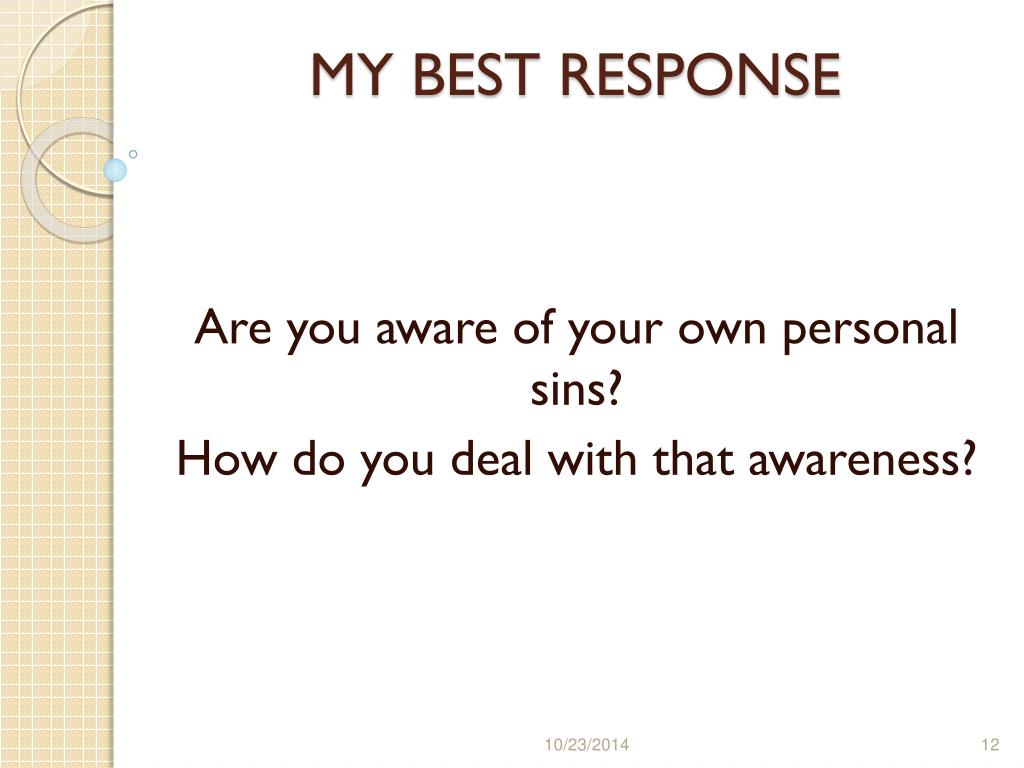 MY BEST RESPONSE

Are you aware of your own personal sins?

How do you deal with that awareness?

10/23/2014

12